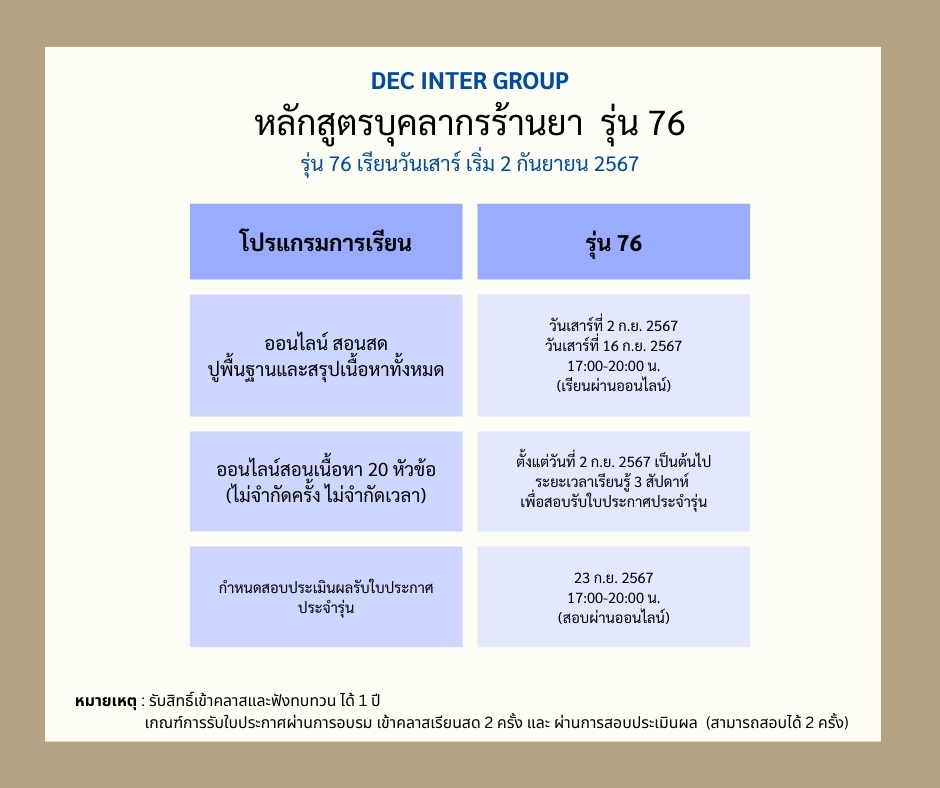 DEC INTER GROUP

หลักสูตรบุคลากรร้านยา รุ่น 76

รุ่น 76 เรียนวันเสาร์ เริ่ม 2 กันยายน 2567

| โปรแกรมการเรียน | รุ่น 76 |
|---|---|
| ออนไลน์ สอนสด ปูพื้นฐานและสรุปเนื้อหาทั้งหมด | วันเสาร์ที่ 2 ก.ย. 2567 วันเสาร์ที่ 16 ก.ย. 2567 17:00-20:00 น. (เรียนผ่านออนไลน์) |
| ออนไลน์สอนเนื้อหา 20 หัวข้อ (ไม่จำกัดครั้ง ไม่จำกัดเวลา) | ตั้งแต่วันที่ 2 ก.ย. 2567 เป็นต้นไป ระยะเวลาเรียนรู้ 3 สัปดาห์ เพื่อสอบรับใบประกาศประจำรุ่น |
| กำหนดสอบประเมินผลรับใบประกาศ ประจำรุ่น | 23 ก.ย. 2567 17:00-20:00 น. (สอบผ่านออนไลน์) |

หมายเหตุ : รับสิทธิ์เข้าคลาสและฟังทบทวน ได้ 1 ปี
เกณฑ์การรับใบประกาศผ่านการอบรม เข้าคลาสเรียนสด 2 ครั้ง และ ผ่านการสอบประเมินผล (สามารถสอบได้ 2 ครั้ง)